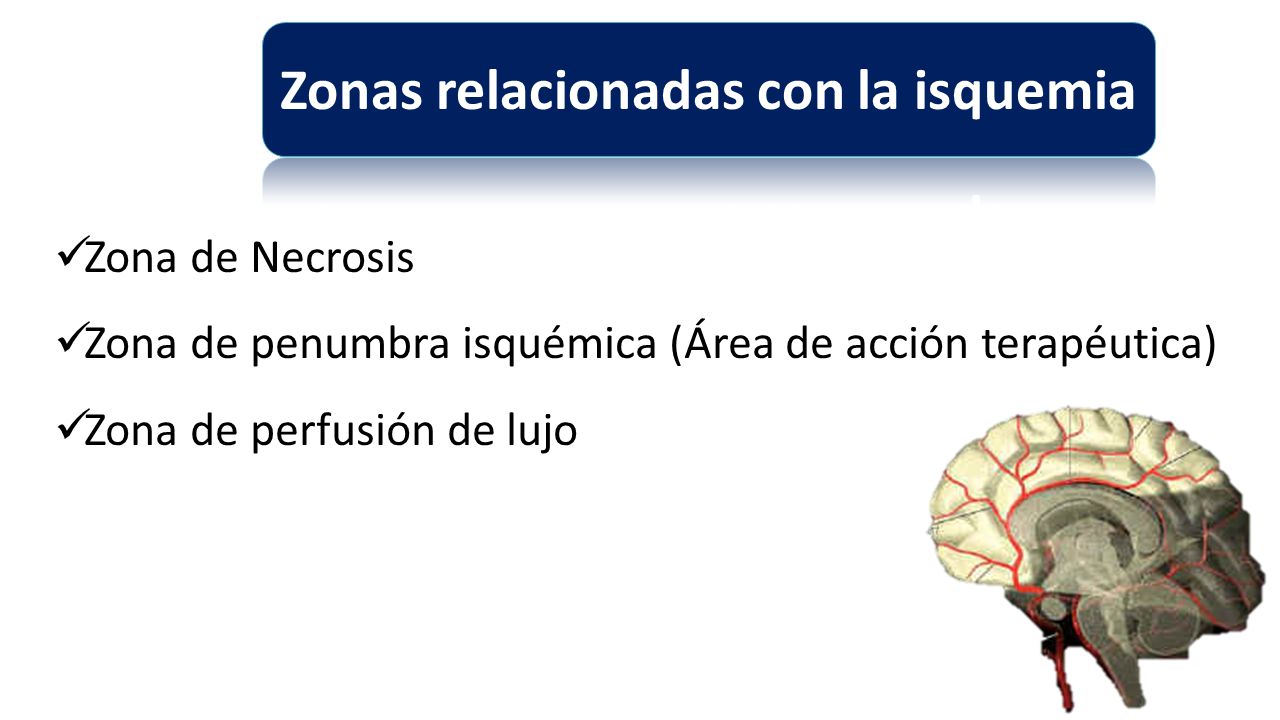 Zonas relacionadas con la isquemia

✓Zona de Necrosis

✓Zona de penumbra isquémica (Área de acción terapéutica)

✓Zona de perfusión de lujo